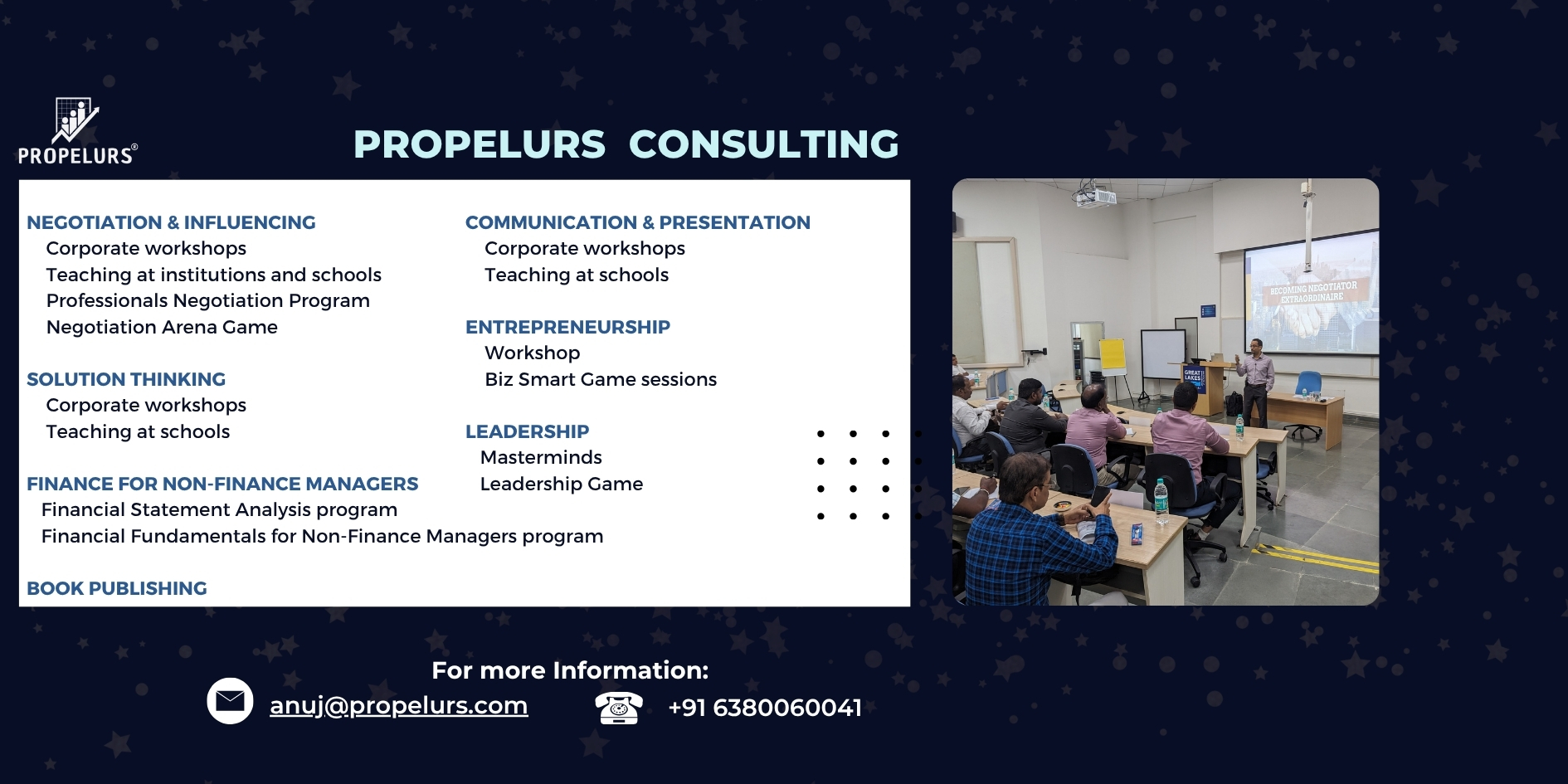 PROPELURS®

PROPELURS CONSULTING

NEGOTIATION & INFLUENCING
Corporate workshops
Teaching at institutions and schools
Professionals Negotiation Program
Negotiation Arena Game

SOLUTION THINKING
Corporate workshops
Teaching at schools

FINANCE FOR NON-FINANCE MANAGERS
Financial Statement Analysis program
Financial Fundamentals for Non-Finance Managers program

BOOK PUBLISHING

COMMUNICATION & PRESENTATION
Corporate workshops
Teaching at schools

ENTREPRENEURSHIP
Workshop
Biz Smart Game sessions

LEADERSHIP
Masterminds
Leadership Game

BECOMING NEGOTIATOR EXTRAORDINAIRE

GREAT LAKES

For more Information:
anuj@propelurs.com
+91 6380060041